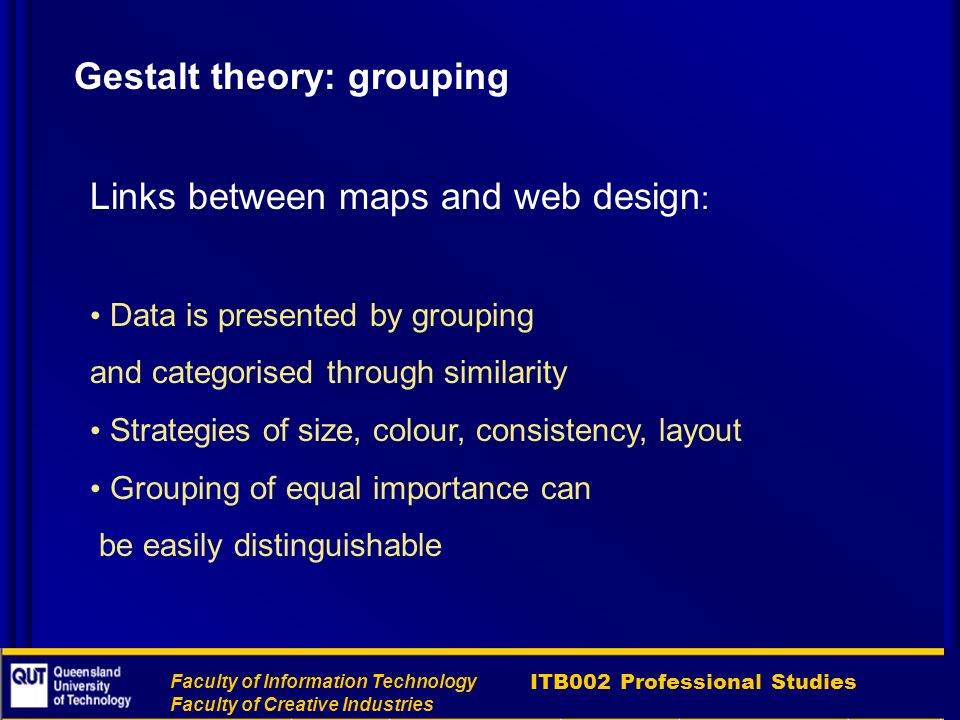 Gestalt theory: grouping

Links between maps and web design:

• Data is presented by grouping and categorised through similarity

• Strategies of size, colour, consistency, layout

• Grouping of equal importance can be easily distinguishable

QUT Queensland University of Technology

Faculty of Information Technology
Faculty of Creative Industries

ITB002 Professional Studies